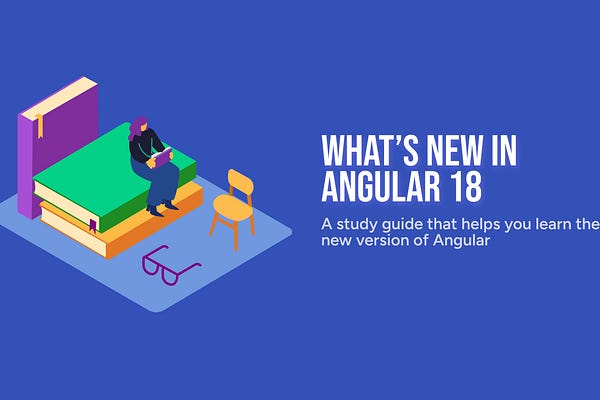 WHAT'S NEW IN ANGULAR 18

A study guide that helps you learn the new version of Angular